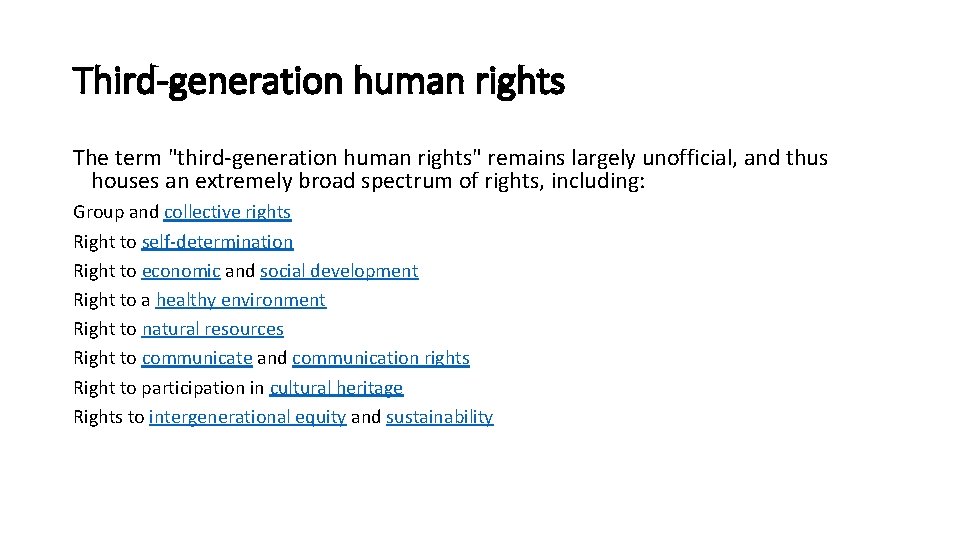 Third-generation human rights

The term "third-generation human rights" remains largely unofficial, and thus houses an extremely broad spectrum of rights, including:

Group and collective rights
Right to self-determination
Right to economic and social development
Right to a healthy environment
Right to natural resources
Right to communicate and communication rights
Right to participation in cultural heritage
Rights to intergenerational equity and sustainability